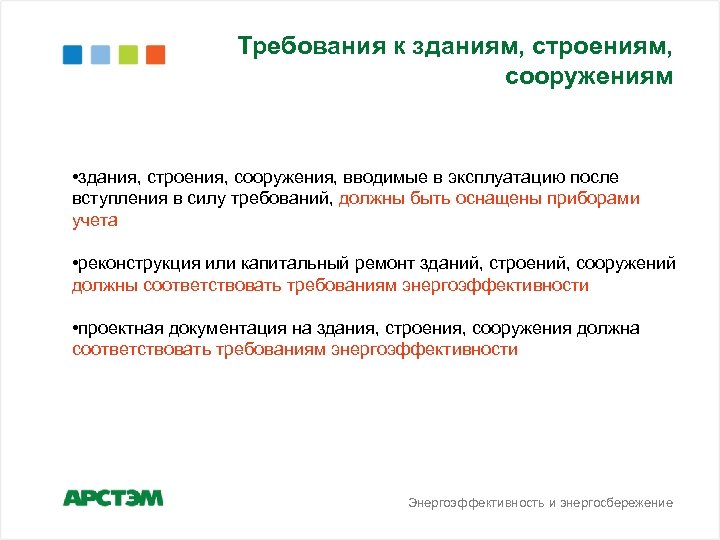 Требования к зданиям, строениям, сооружениям

•здания, строения, сооружения, вводимые в эксплуатацию после вступления в силу требований, должны быть оснащены приборами учета

•реконструкция или капитальный ремонт зданий, строений, сооружений должны соответствовать требованиям энергоэффективности

•проектная документация на здания, строения, сооружения должна соответствовать требованиям энергоэффективности

АРСТЭМ

Энергоэффективность и энергосбережение